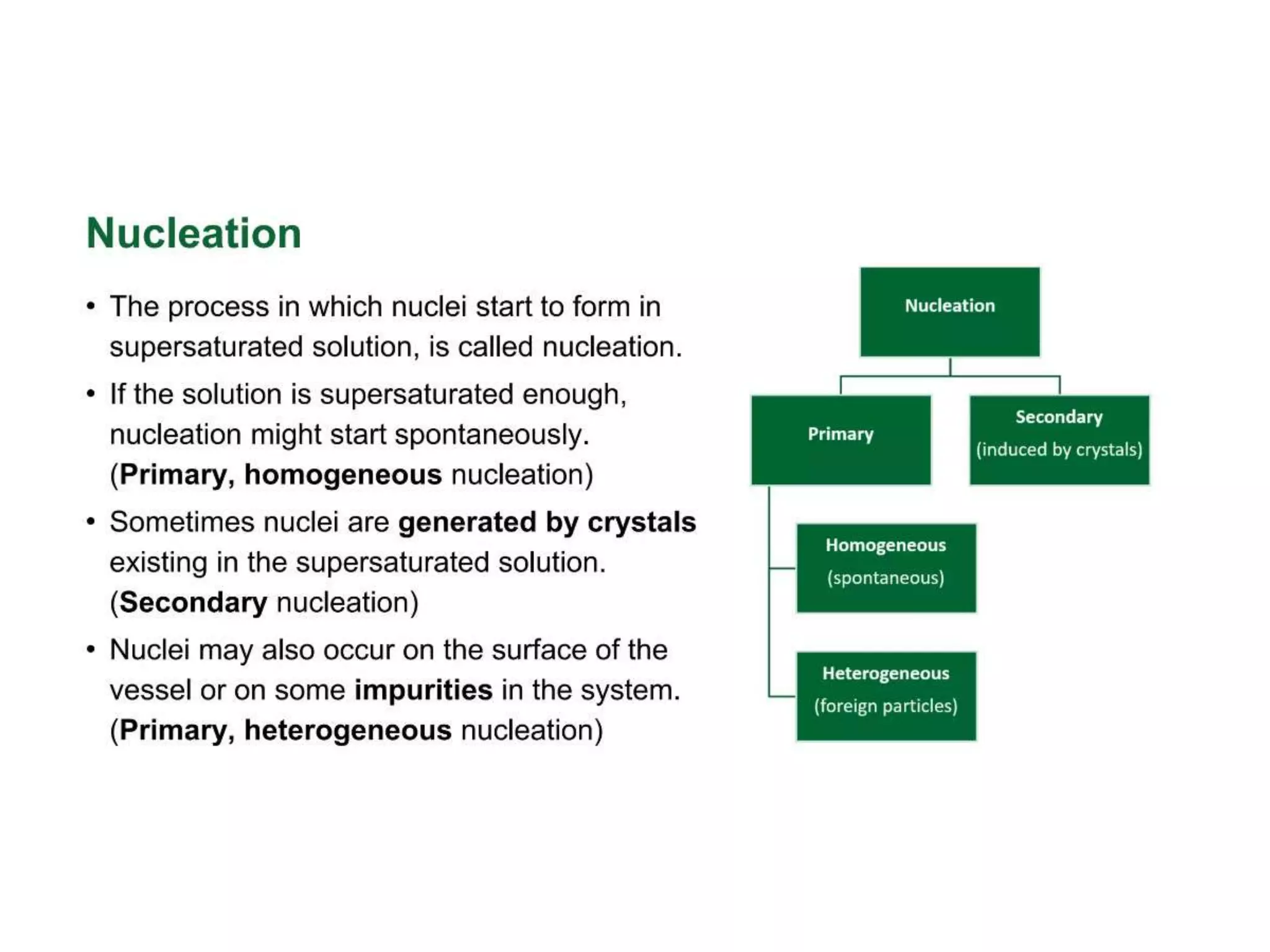 Nucleation

• The process in which nuclei start to form in supersaturated solution, is called nucleation.

• If the solution is supersaturated enough, nucleation might start spontaneously. (Primary, homogeneous nucleation)

• Sometimes nuclei are generated by crystals existing in the supersaturated solution. (Secondary nucleation)

• Nuclei may also occur on the surface of the vessel or on some impurities in the system. (Primary, heterogeneous nucleation)

Nucleation

Primary

Secondary (induced by crystals)

Homogeneous (spontaneous)

Heterogeneous (foreign particles)